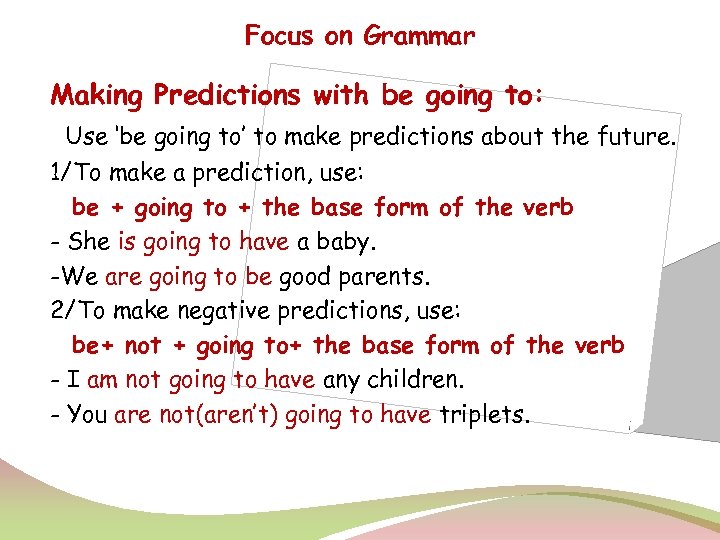 Focus on Grammar

Making Predictions with be going to:

Use 'be going to' to make predictions about the future.

1/To make a prediction, use:

be + going to + the base form of the verb

- She is going to have a baby.

-We are going to be good parents.

2/To make negative predictions, use:

be+ not + going to+ the base form of the verb

- I am not going to have any children.

- You are not(aren't) going to have triplets.